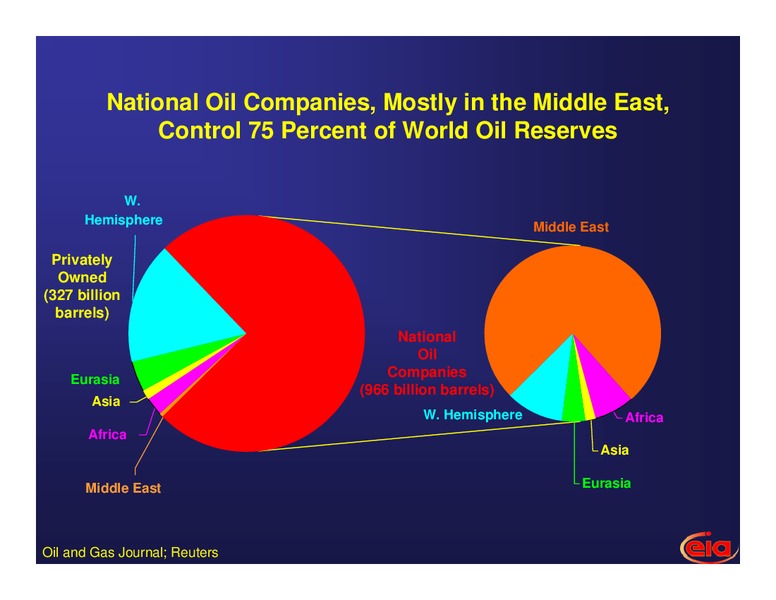 National Oil Companies, Mostly in the Middle East, Control 75 Percent of World Oil Reserves

W. Hemisphere

Privately Owned (327 billion barrels)

Eurasia

Asia

Africa

Middle East

National Oil Companies (966 billion barrels)

Middle East

W. Hemisphere

Africa

Asia

Eurasia

Oil and Gas Journal; Reuters

eia